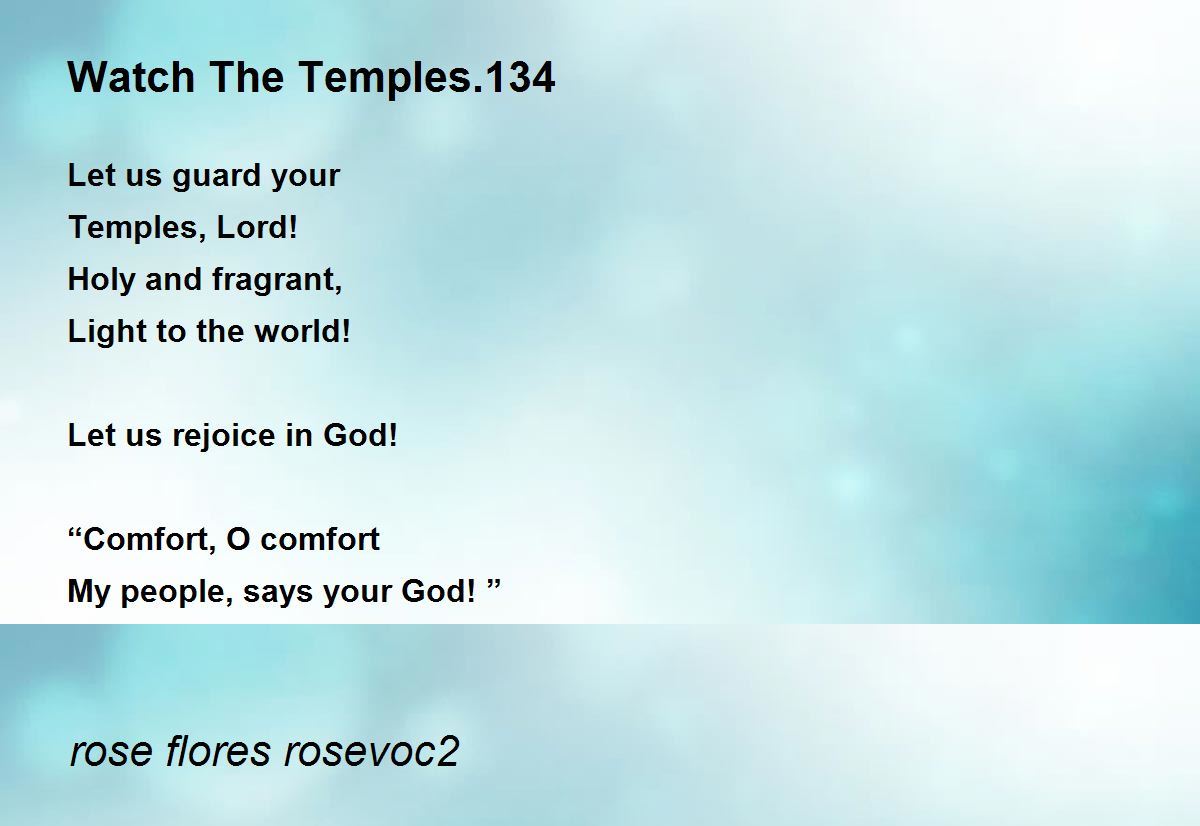 Watch The Temples.134

Let us guard your
Temples, Lord!
Holy and fragrant,
Light to the world!

Let us rejoice in God!

“Comfort, O comfort
My people, says your God! ”

rose flores rosevoc2